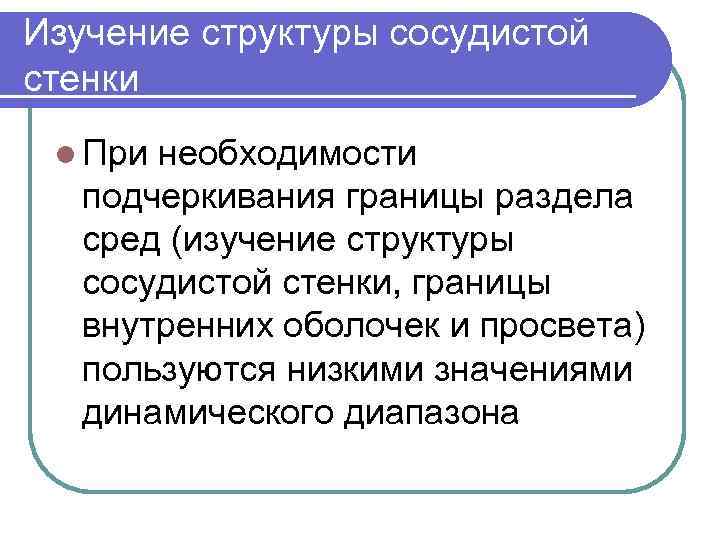 Изучение структуры сосудистой стенки

При необходимости подчеркивания границы раздела сред (изучение структуры сосудистой стенки, границы внутренних оболочек и просвета) пользуются низкими значениями динамического диапазона